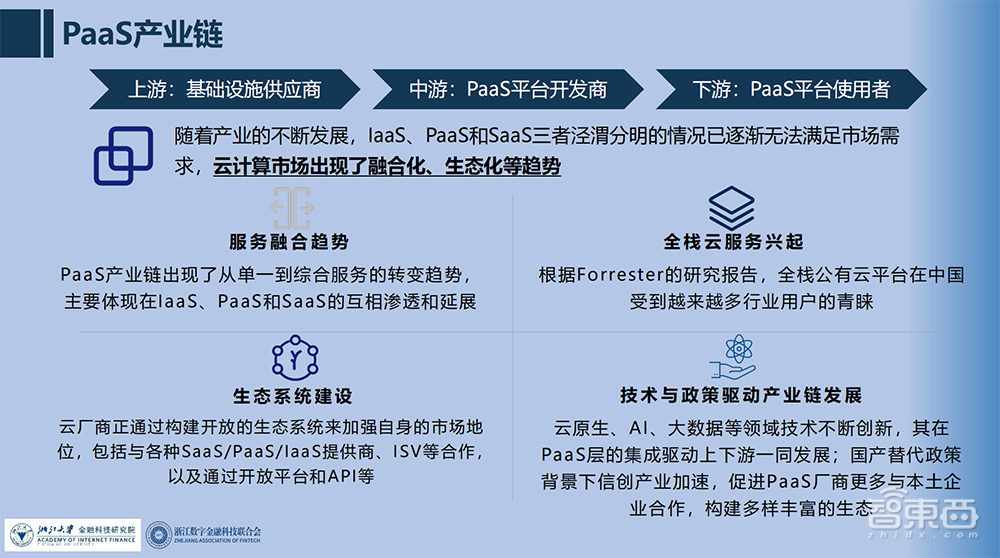 PaaS产业链

上游：基础设施供应商

中游：PaaS平台开发商

下游：PaaS平台使用者

随着产业的不断发展，IaaS、PaaS和SaaS三者泾渭分明的情况已逐渐无法满足市场需求，云计算市场出现了融合化、生态化等趋势

服务融合趋势

PaaS产业链出现了从单一到综合服务的转变趋势，主要体现在IaaS、PaaS和SaaS的互相渗透和延展

全栈云服务兴起

根据Forrester的研究报告，全栈公有云平台在中国受到越来越多行业用户的青睐

生态系统建设

云厂商正通过构建开放的生态系统来加强自身的市场地位，包括与各种SaaS/PaaS/IaaS提供商、ISV等合作，以及通过开放平台和API等

技术与政策驱动产业链发展

云原生、AI、大数据等领域技术不断创新，其在PaaS层的集成驱动上下游一同发展；国产替代政策背景下信创产业加速，促进PaaS厂商更多与本土企业合作，构建多样丰富的生态

浙江大学 金融科技研究院 ACADEMY OF INTERNET FINANCE

浙江数字金融科技联合会 ZHEJIANG ASSOCIATION OF FINTECH

智东西 zhidx.com